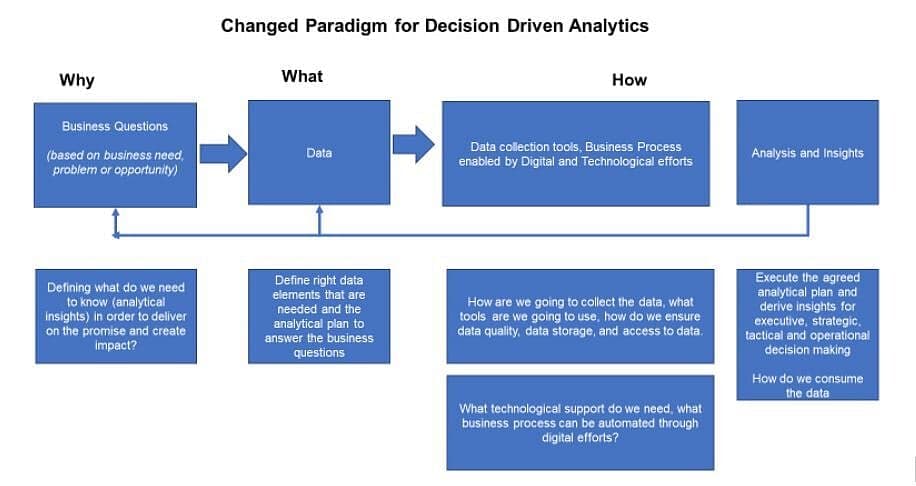 Changed Paradigm for Decision Driven Analytics

Why

What

How

Business Questions

(based on business need, problem or opportunity)

Data

Data collection tools, Business Process enabled by Digital and Technological efforts

Analysis and Insights

Defining what do we need to know (analytical insights) in order to deliver on the promise and create impact?

Define right data elements that are needed and the analytical plan to answer the business questions

How are we going to collect the data, what tools are we going to use, how do we ensure data quality, data storage, and access to data.

What technological support do we need, what business process can be automated through digital efforts?

Execute the agreed analytical plan and derive insights for executive, strategic, tactical and operational decision making

How do we consume the data